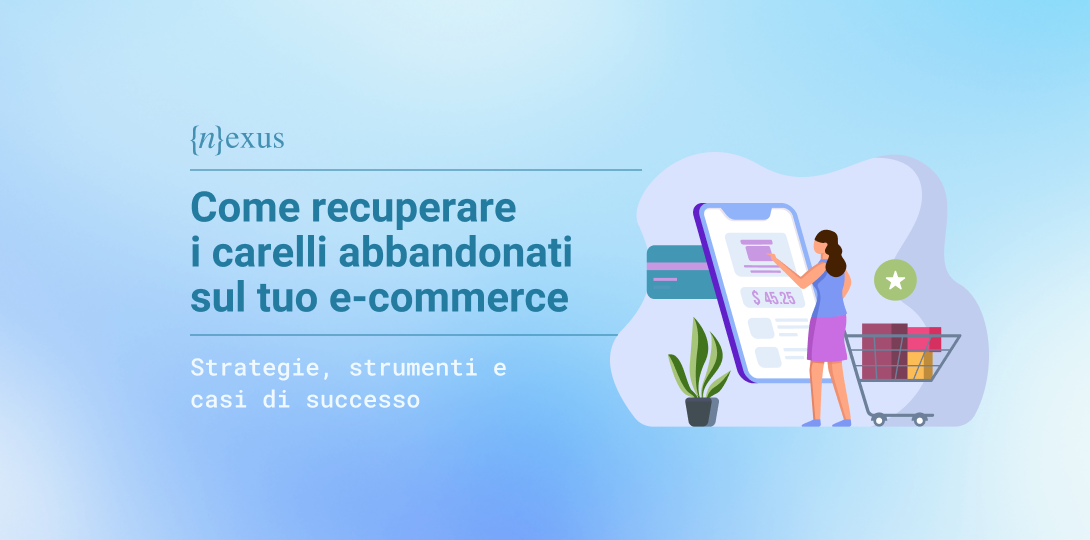 {n}exus

Come recuperare i carelli abbandonati sul tuo e-commerce

Strategie, strumenti e casi di successo

$ 45.25